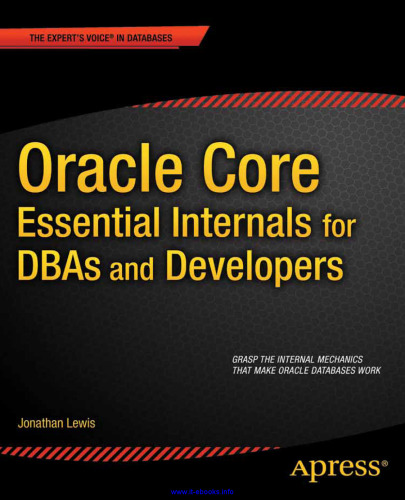 THE EXPERT'S VOICE® IN DATABASES

Oracle Core
Essential Internals for DBAs and Developers

GRASP THE INTERNAL MECHANICS THAT MAKE ORACLE DATABASES WORK

Jonathan Lewis

Apress®

www.it-ebooks.info